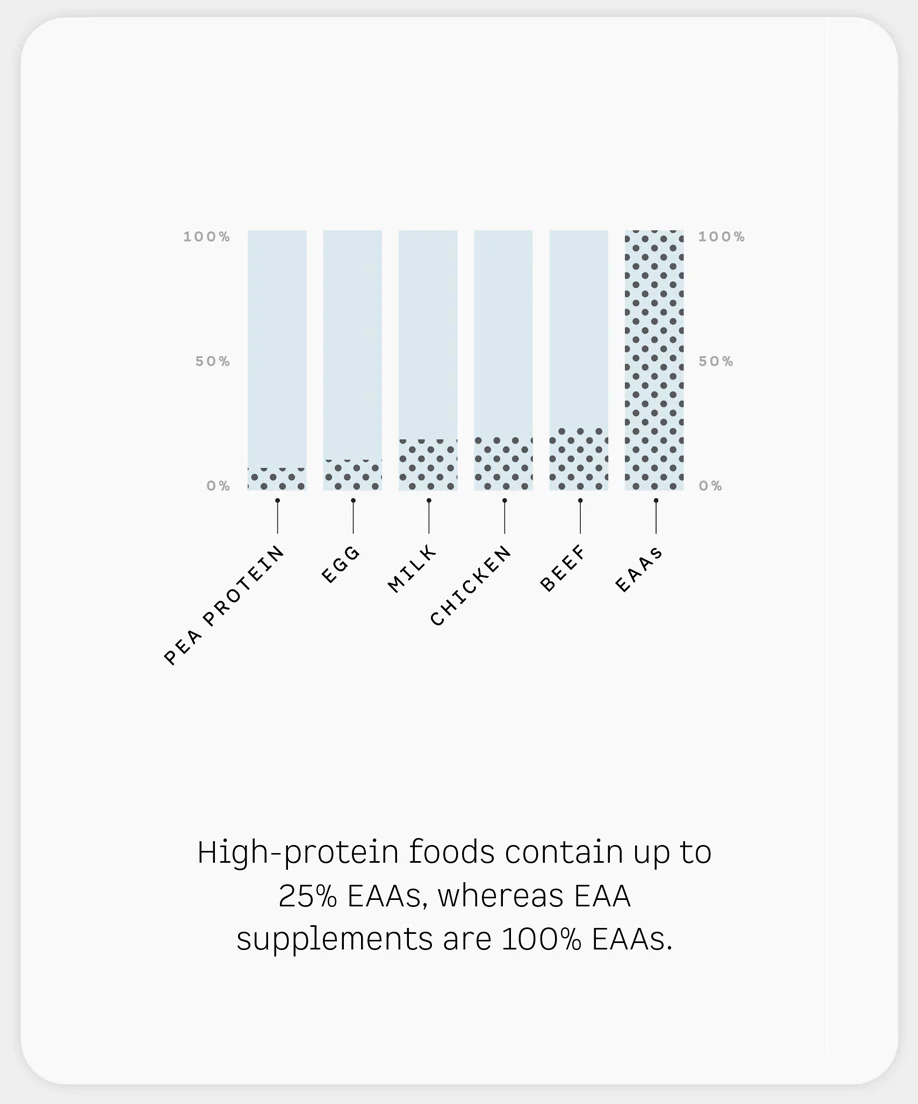 100%
50%
0%

100%
50%
0%

PEA PROTEIN
EGG
MILK
CHICKEN
BEEF
EAAs

High-protein foods contain up to 25% EAAs, whereas EAA supplements are 100% EAAs.